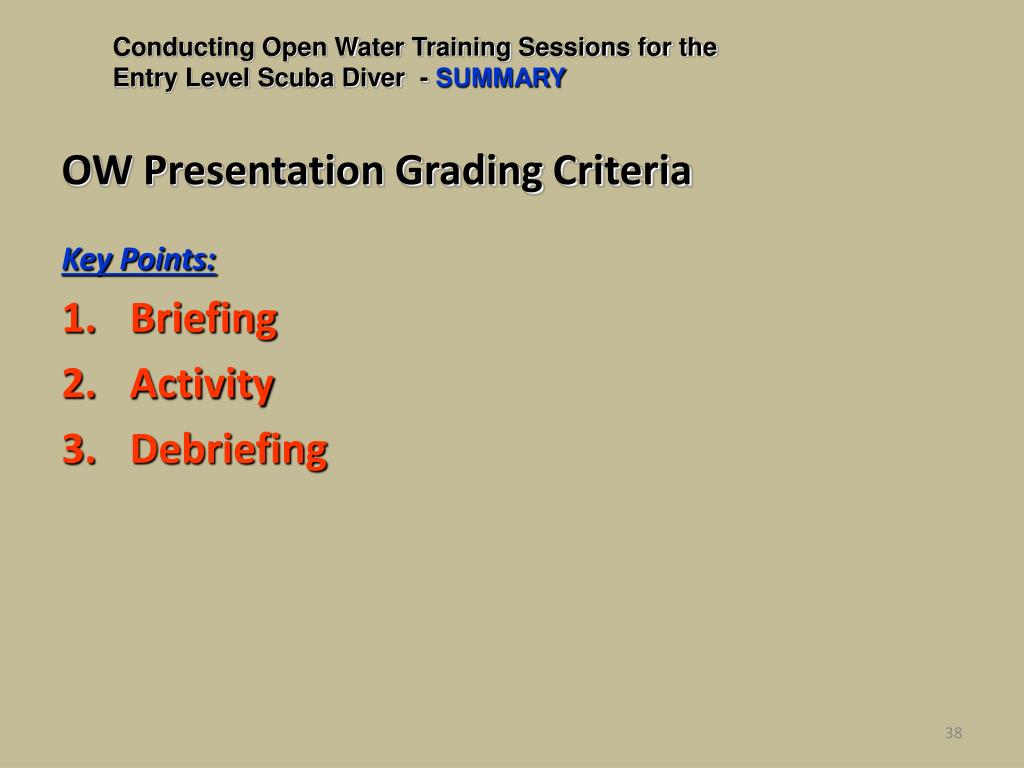 Conducting Open Water Training Sessions for the Entry Level Scuba Diver - SUMMARY

OW Presentation Grading Criteria

Key Points:

1. Briefing
2. Activity
3. Debriefing

38